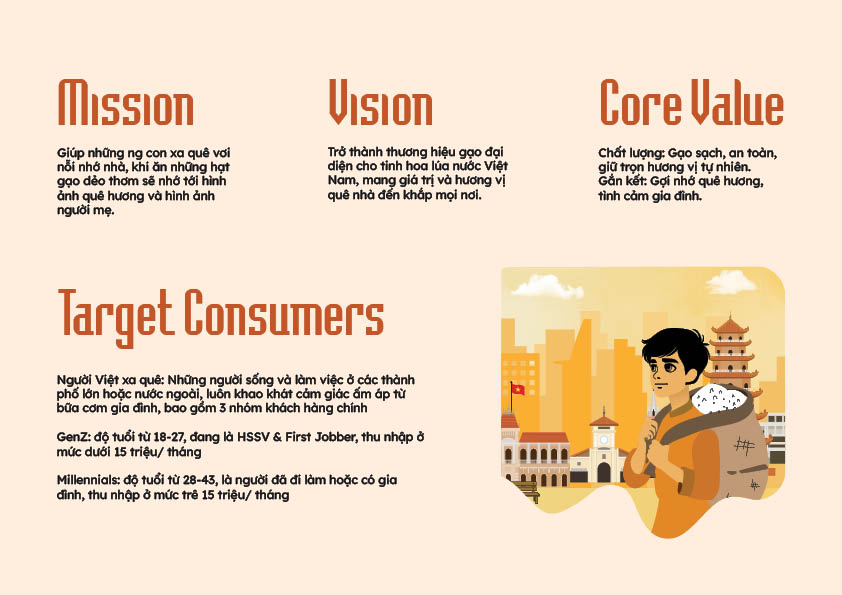 Mission

Giúp những ng con xa quê vơi nỗi nhớ nhà, khi ăn những hạt gạo dẻo thơm sẽ nhớ tới hình ảnh quê hương và hình ảnh người mẹ.

Vision

Trở thành thương hiệu gạo đại diện cho tinh hoa lúa nước Việt Nam, mang giá trị và hương vị quê nhà đến khắp mọi nơi.

Core Value

Chất lượng: Gạo sạch, an toàn, giữ trọn hương vị tự nhiên.
Gắn kết: Gợi nhớ quê hương, tình cảm gia đình.

Target Consumers

Người Việt xa quê: Những người sống và làm việc ở các thành phố lớn hoặc nước ngoài, luôn khao khát cảm giác ấm áp từ bữa cơm gia đình, bao gồm 3 nhóm khách hàng chính

GenZ: độ tuổi từ 18-27, đang là HSSV & First Jobber, thu nhập ở mức dưới 15 triệu/ tháng

Millennials: độ tuổi từ 28-43, là người đã đi làm hoặc có gia đình, thu nhập ở mức trê 15 triệu/ tháng